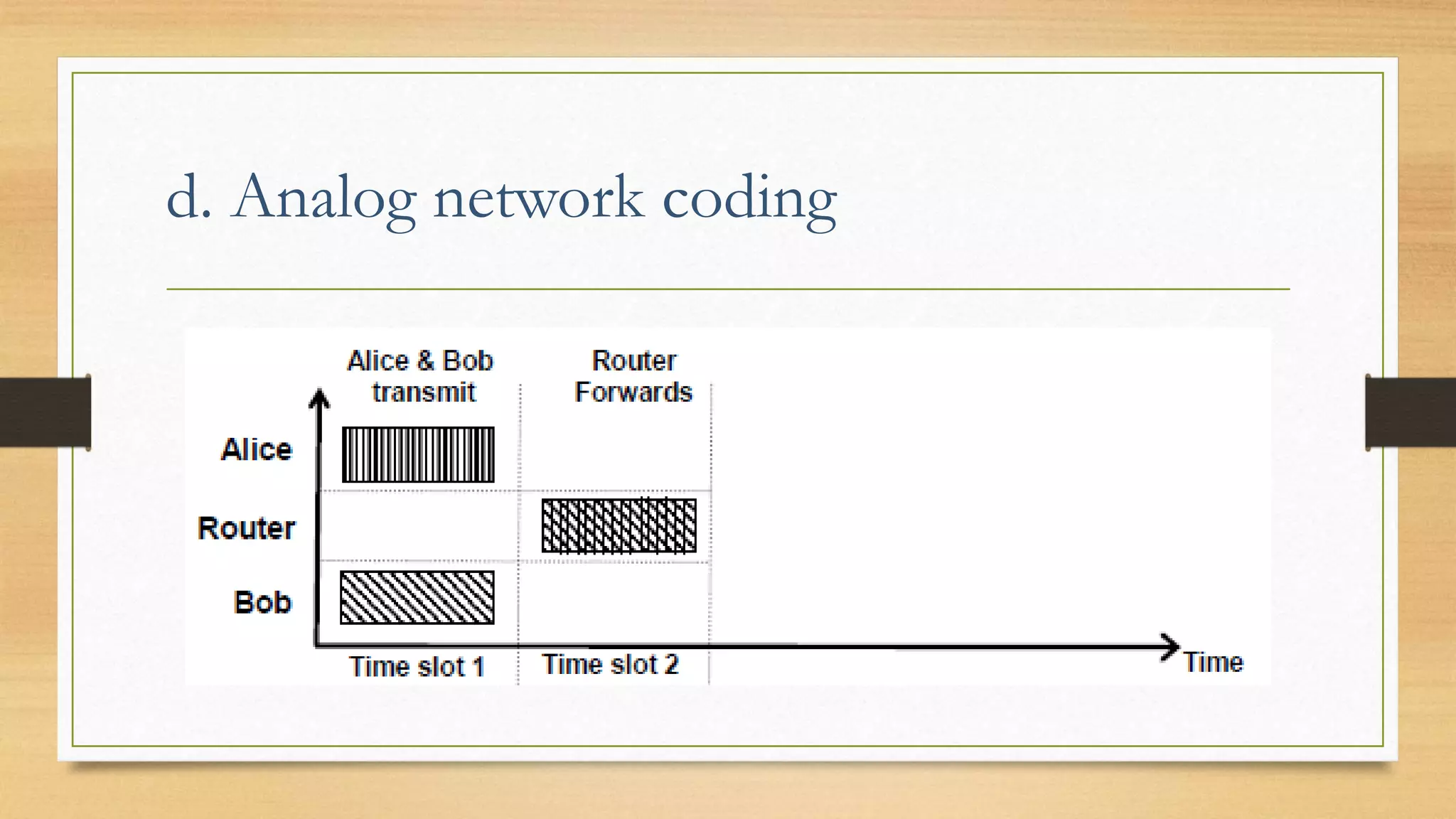 d. Analog network coding

Alice & Bob transmit

Router Forwards

Alice

Router

Bob

Time slot 1

Time slot 2

Time